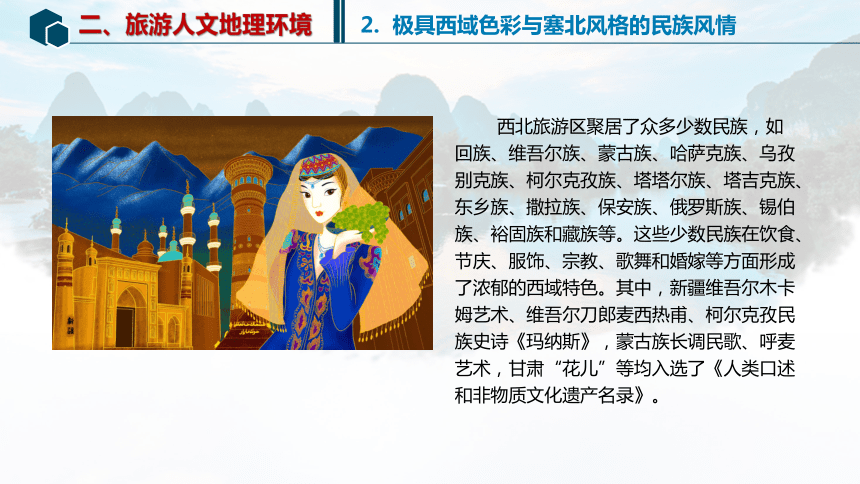 二、旅游人文地理环境

2. 极具西域色彩与塞北风格的民族风情

西北旅游区聚居了众多少数民族，如回族、维吾尔族、蒙古族、哈萨克族、乌孜别克族、柯尔克孜族、塔塔尔族、塔吉克族、东乡族、撒拉族、保安族、俄罗斯族、锡伯族、裕固族和藏族等。这些少数民族在饮食、节庆、服饰、宗教、歌舞和婚嫁等方面形成了浓郁的西域特色。其中，新疆维吾尔木卡姆艺术、维吾尔刀郎麦西热甫、柯尔克孜民族史诗《玛纳斯》，蒙古族长调民歌、呼麦艺术，甘肃“花儿”等均入选了《人类口述和非物质文化遗产名录》。